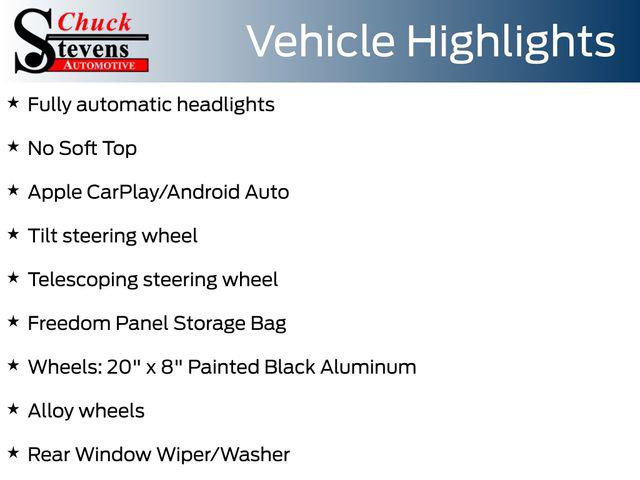 Chuck Stevens AUTOMOTIVE

Vehicle Highlights

★ Fully automatic headlights

★ No Soft Top

★ Apple CarPlay/Android Auto

★ Tilt steering wheel

★ Telescoping steering wheel

★ Freedom Panel Storage Bag

★ Wheels: 20" x 8" Painted Black Aluminum

★ Alloy wheels

★ Rear Window Wiper/Washer